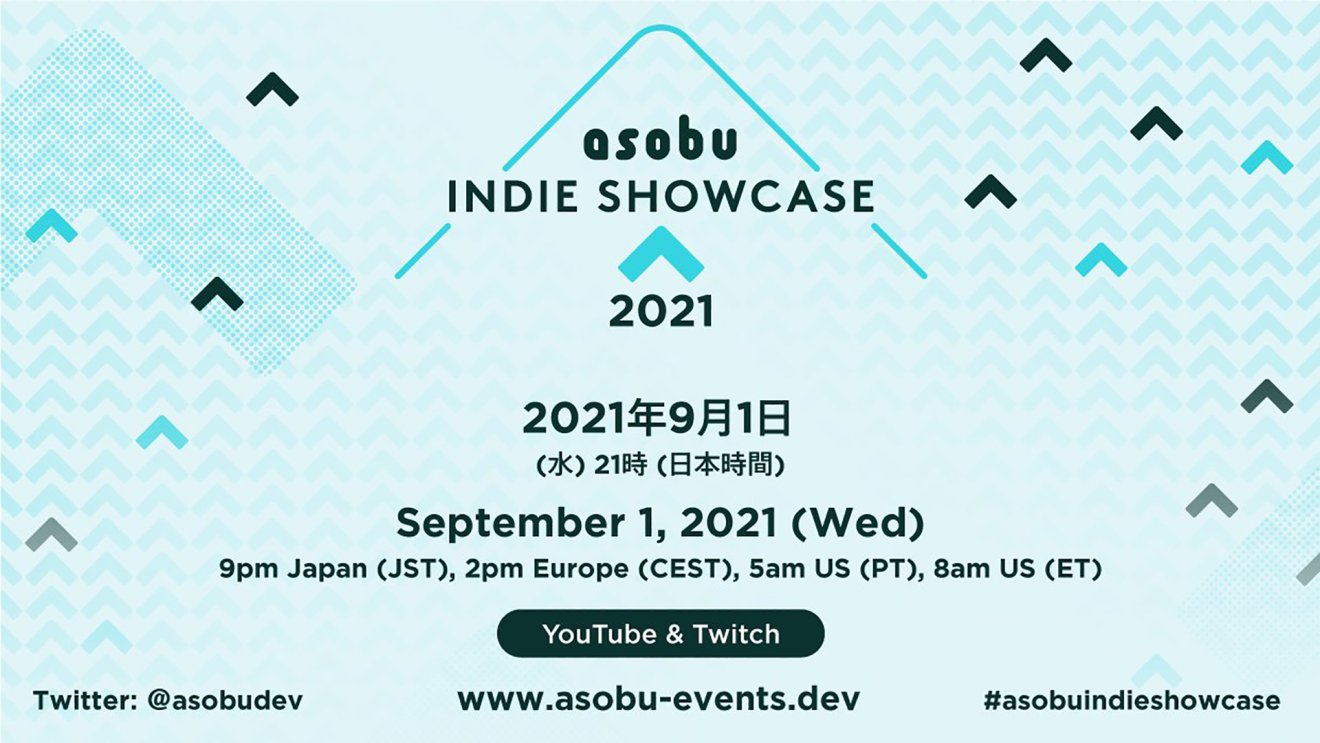 asobu
INDIE SHOWCASE
2021

2021年9月1日
(水) 21時 (日本時間)

September 1, 2021 (Wed)
9pm Japan (JST), 2pm Europe (CEST), 5am US (PT), 8am US (ET)

YouTube & Twitch

Twitter: @asobudev
www.asobu-events.dev
#asobuindieshowcase